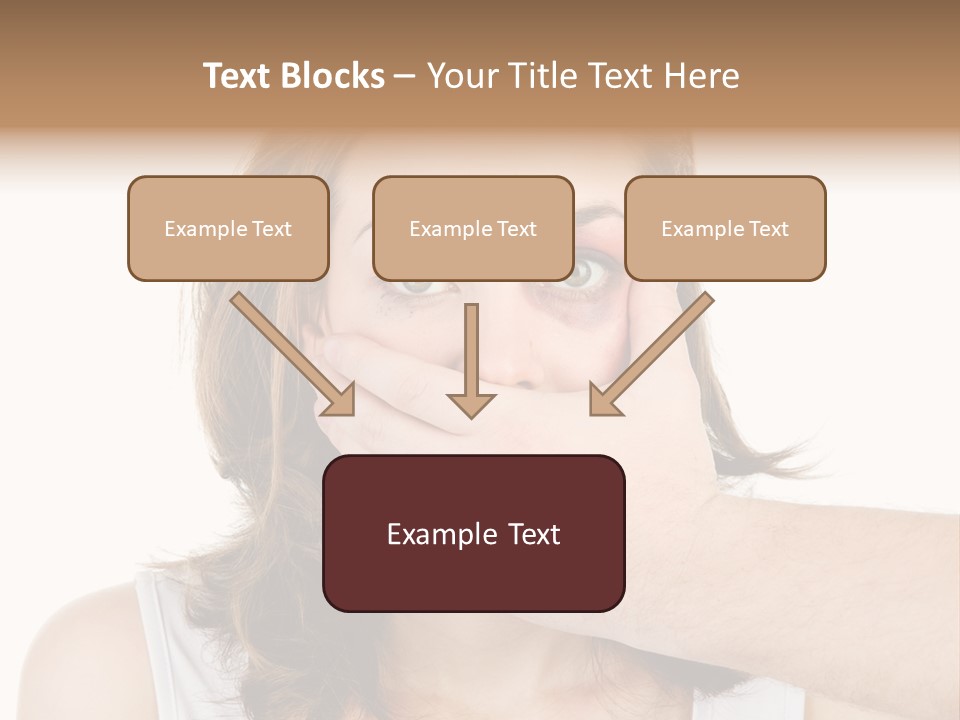 Text Blocks – Your Title Text Here

Example Text

Example Text

Example Text

Example Text